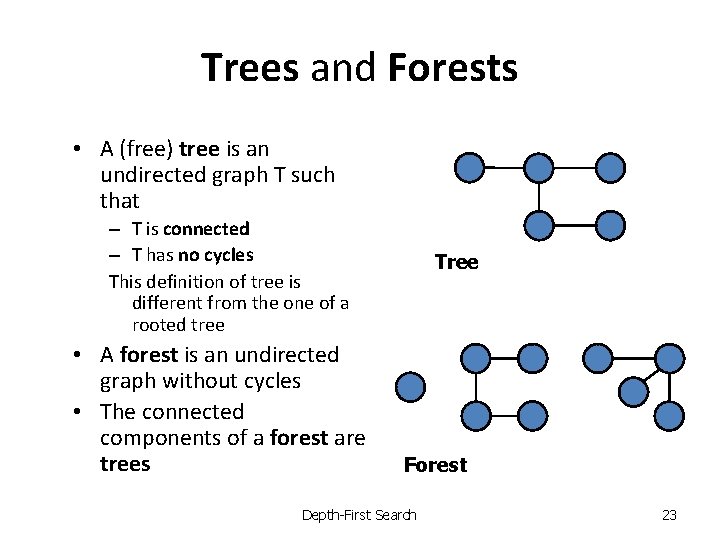 Trees and Forests

• A (free) tree is an undirected graph T such that
  – T is connected
  – T has no cycles
  This definition of tree is different from the one of a rooted tree
• A forest is an undirected graph without cycles
• The connected components of a forest are trees

Tree

Forest

Depth-First Search

23